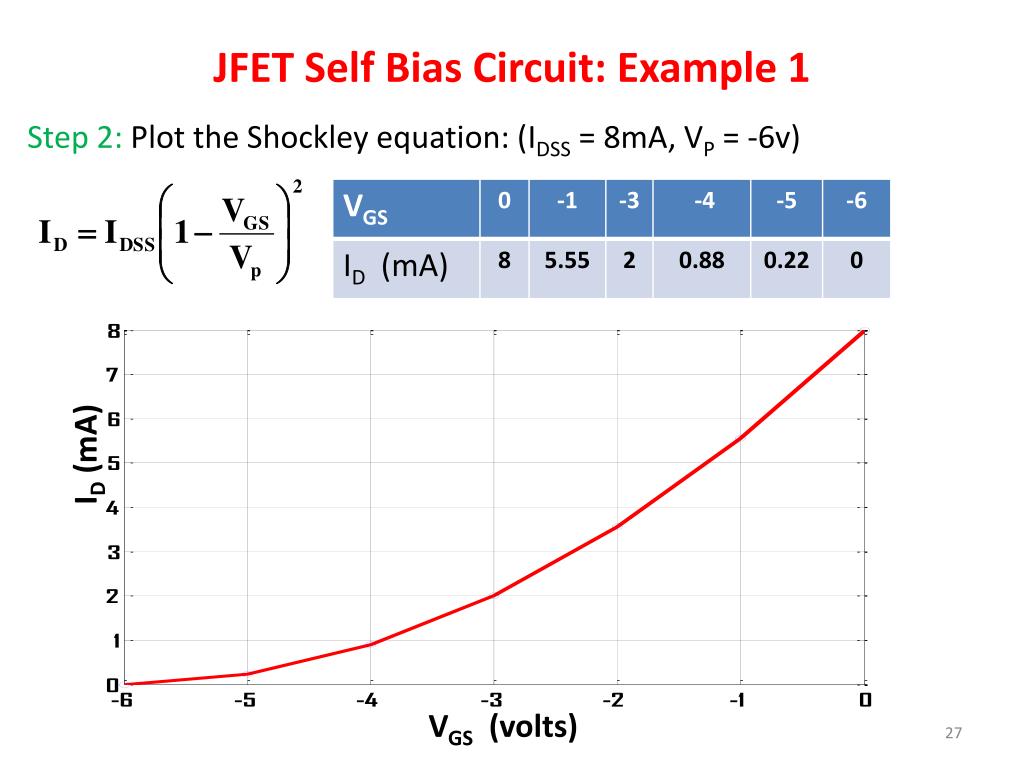 JFET Self Bias Circuit: Example 1

Step 2: Plot the Shockley equation: ($I_{DSS}$ = 8mA, $V_P$ = -6v)

$I_D = I_{DSS}\left(1 - \frac{V_{GS}}{V_p}\right)^2$

| $V_{GS}$ | 0 | -1 | -3 | -4 | -5 | -6 |
|---|---|---|---|---|---|---|
| $I_D$ (mA) | 8 | 5.55 | 2 | 0.88 | 0.22 | 0 |

$I_D$ (mA)

8
7
6
5
4
3
2
1
0

-6 -5 -4 -3 -2 -1 0

$V_{GS}$ (volts)

27